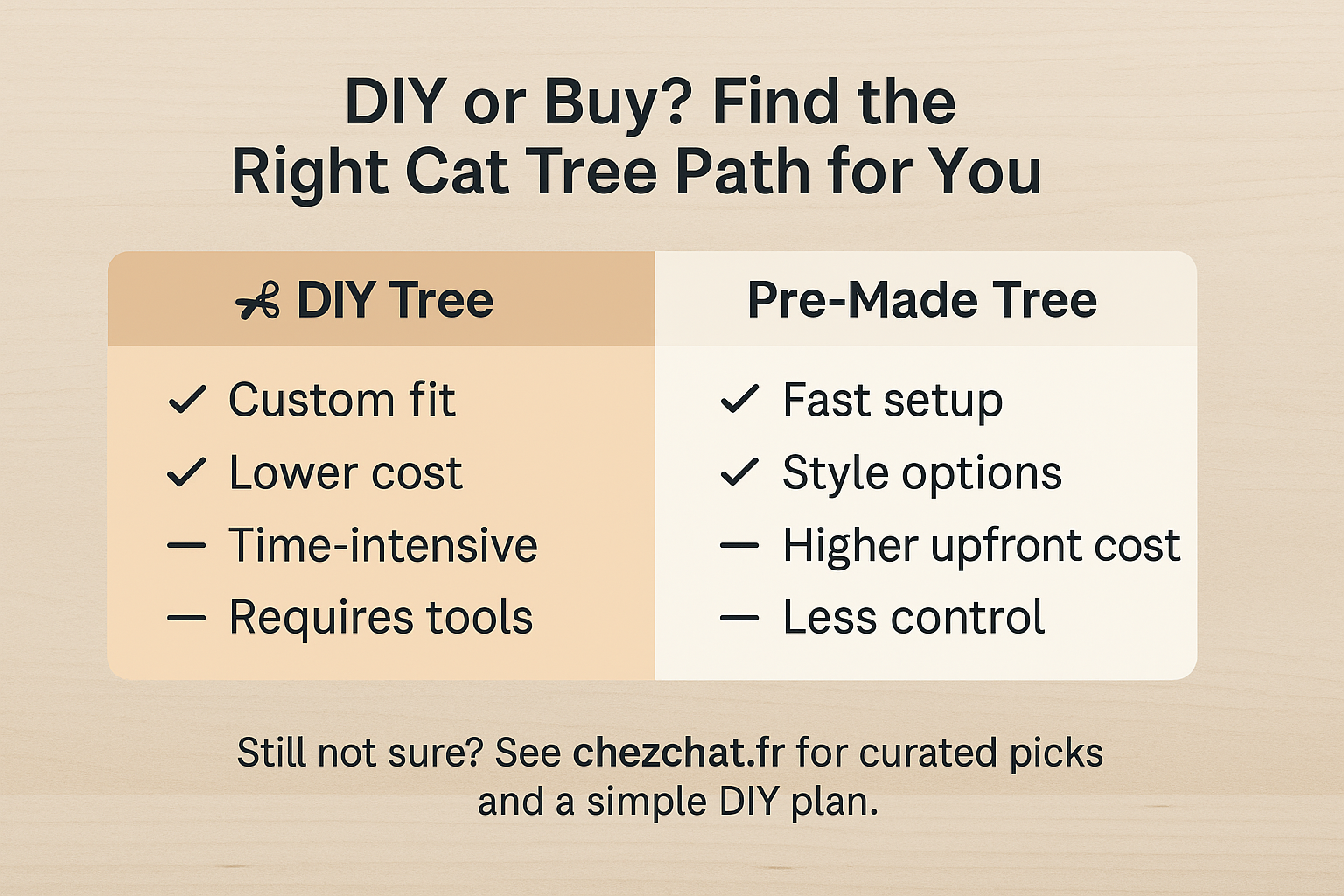 DIY or Buy? Find the Right Cat Tree Path for You

| DIY Tree | Pre-Made Tree |
|---|---|
| ✓ Custom fit | ✓ Fast setup |
| ✓ Lower cost | ✓ Style options |
| — Time-intensive | — Higher upfront cost |
| — Requires tools | — Less control |

Still not sure? See chezchat.fr for curated picks and a simple DIY plan.